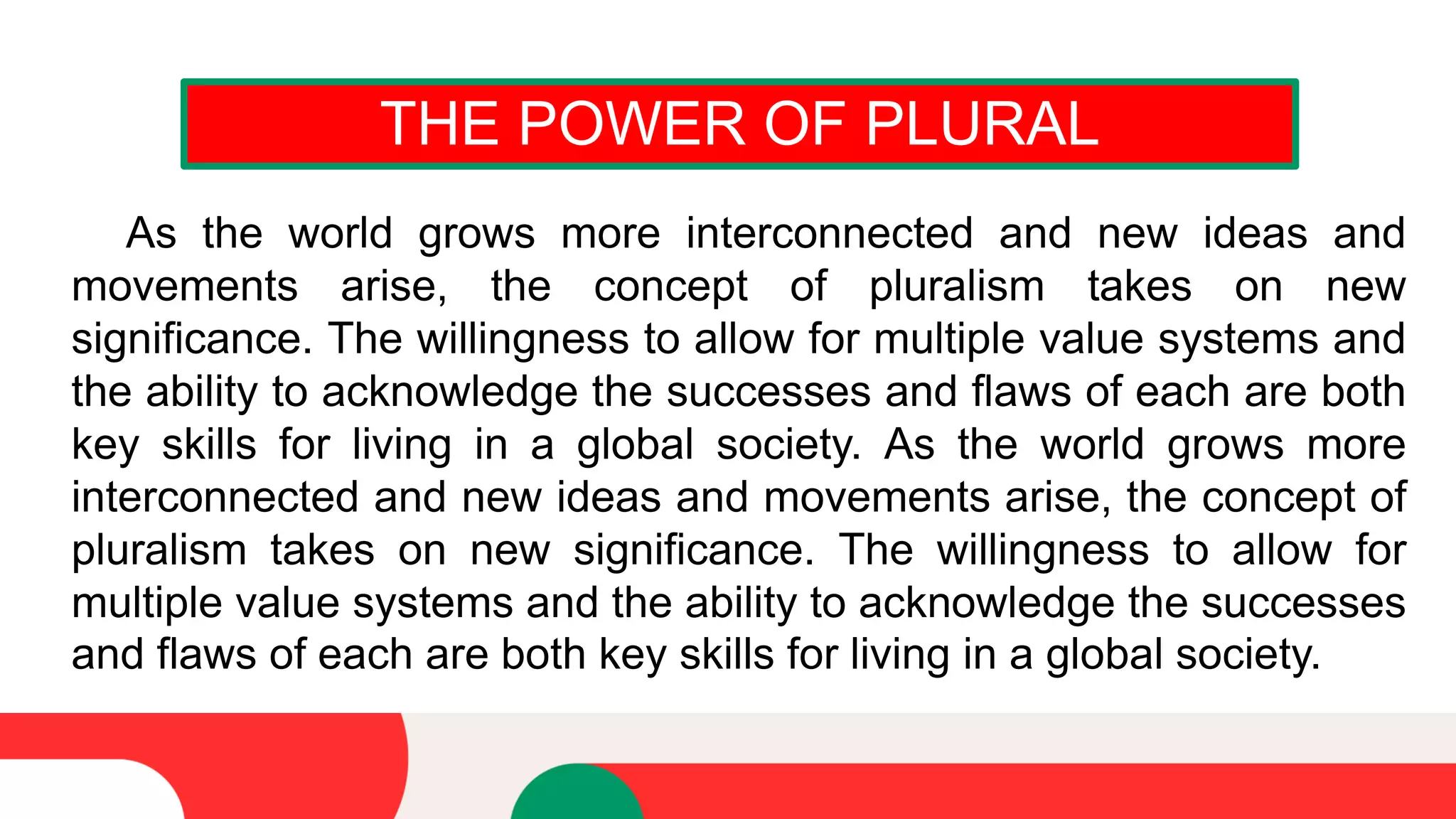 THE POWER OF PLURAL

As the world grows more interconnected and new ideas and movements arise, the concept of pluralism takes on new significance. The willingness to allow for multiple value systems and the ability to acknowledge the successes and flaws of each are both key skills for living in a global society. As the world grows more interconnected and new ideas and movements arise, the concept of pluralism takes on new significance. The willingness to allow for multiple value systems and the ability to acknowledge the successes and flaws of each are both key skills for living in a global society.